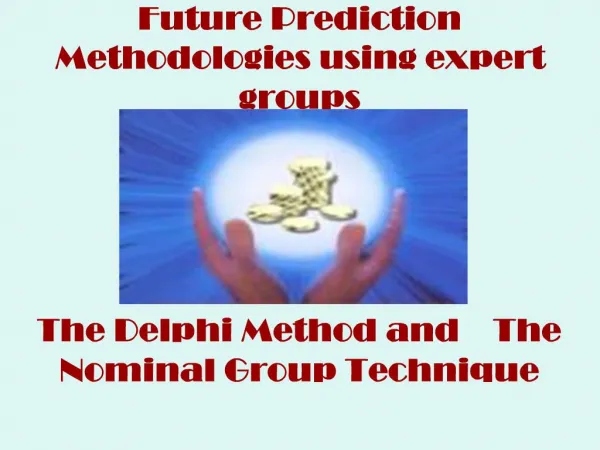 Future Prediction Methodologies using expert groups

The Delphi Method and The Nominal Group Technique